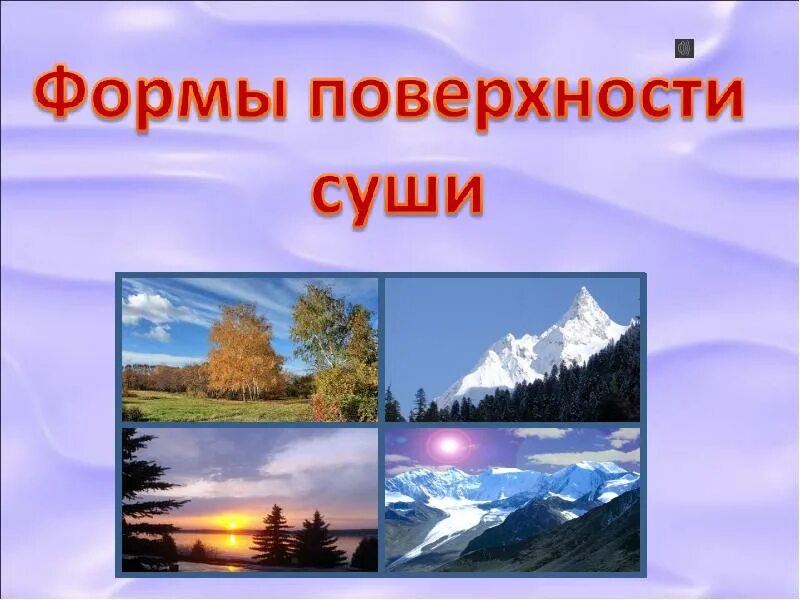 Формы поверхности суши